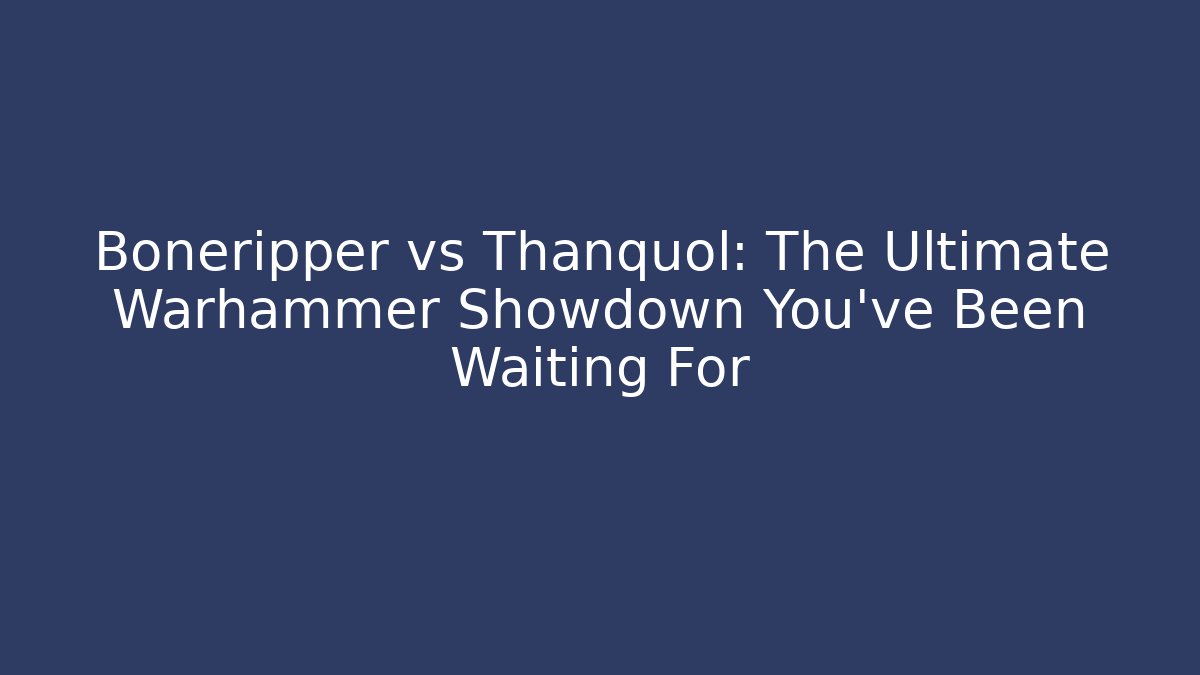 Boneripper vs Thanquol: The Ultimate Warhammer Showdown You've Been Waiting For